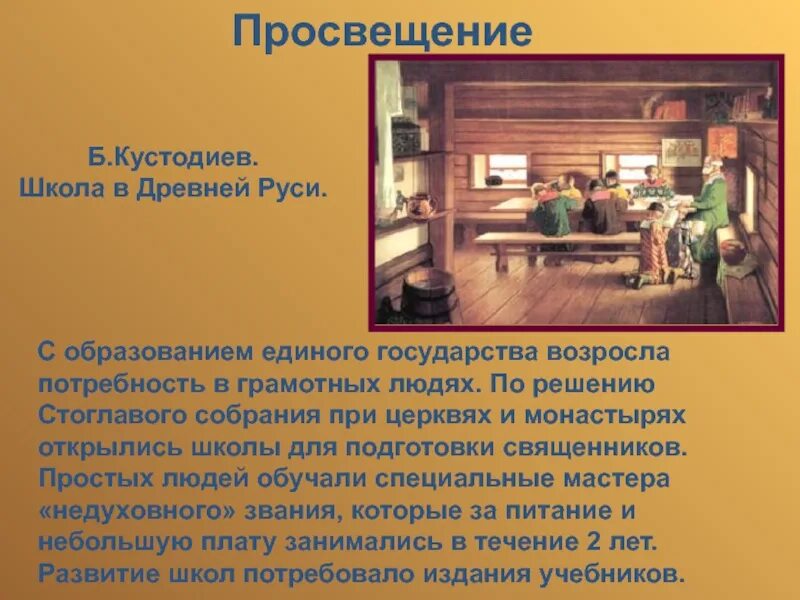 Просвещение

Б.Кустодиев.
Школа в Древней Руси.

С образованием единого государства возросла потребность в грамотных людях. По решению Стоглавого собрания при церквях и монастырях открылись школы для подготовки священников. Простых людей обучали специальные мастера «недуховного» звания, которые за питание и небольшую плату занимались в течение 2 лет. Развитие школ потребовало издания учебников.